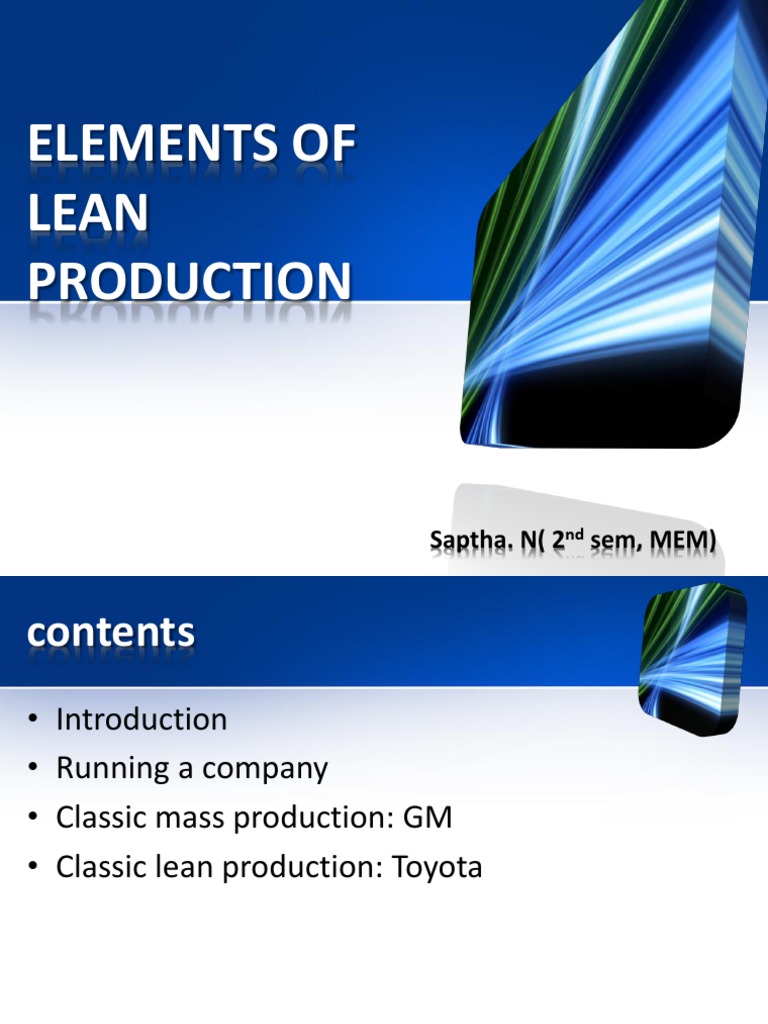 ELEMENTS OF LEAN PRODUCTION

Saptha. N( 2$^{nd}$ sem, MEM)

contents

• Introduction
• Running a company
• Classic mass production: GM
• Classic lean production: Toyota